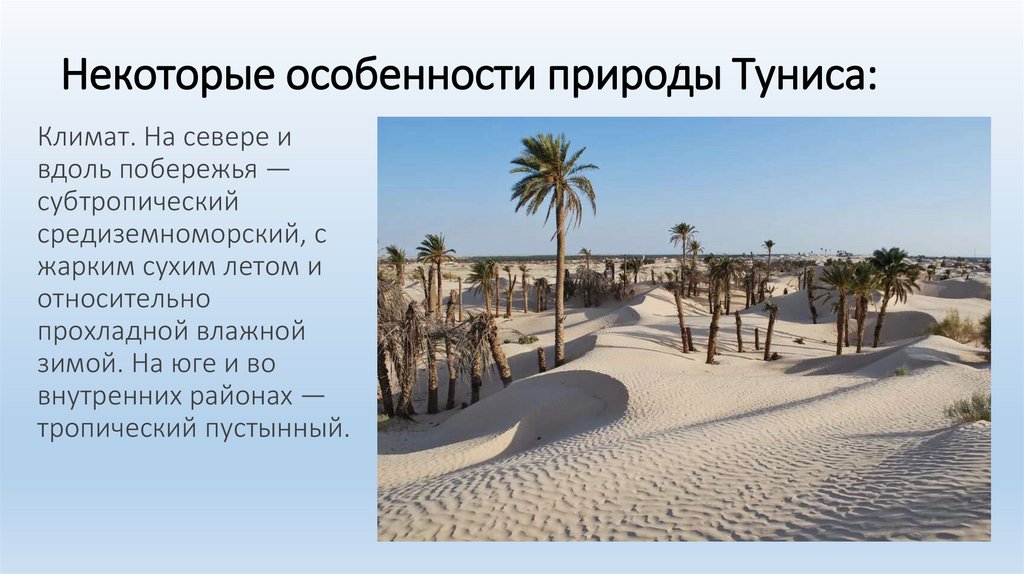 Некоторые особенности природы Туниса:

Климат. На севере и вдоль побережья — субтропический средиземноморский, с жарким сухим летом и относительно прохладной влажной зимой. На юге и во внутренних районах — тропический пустынный.